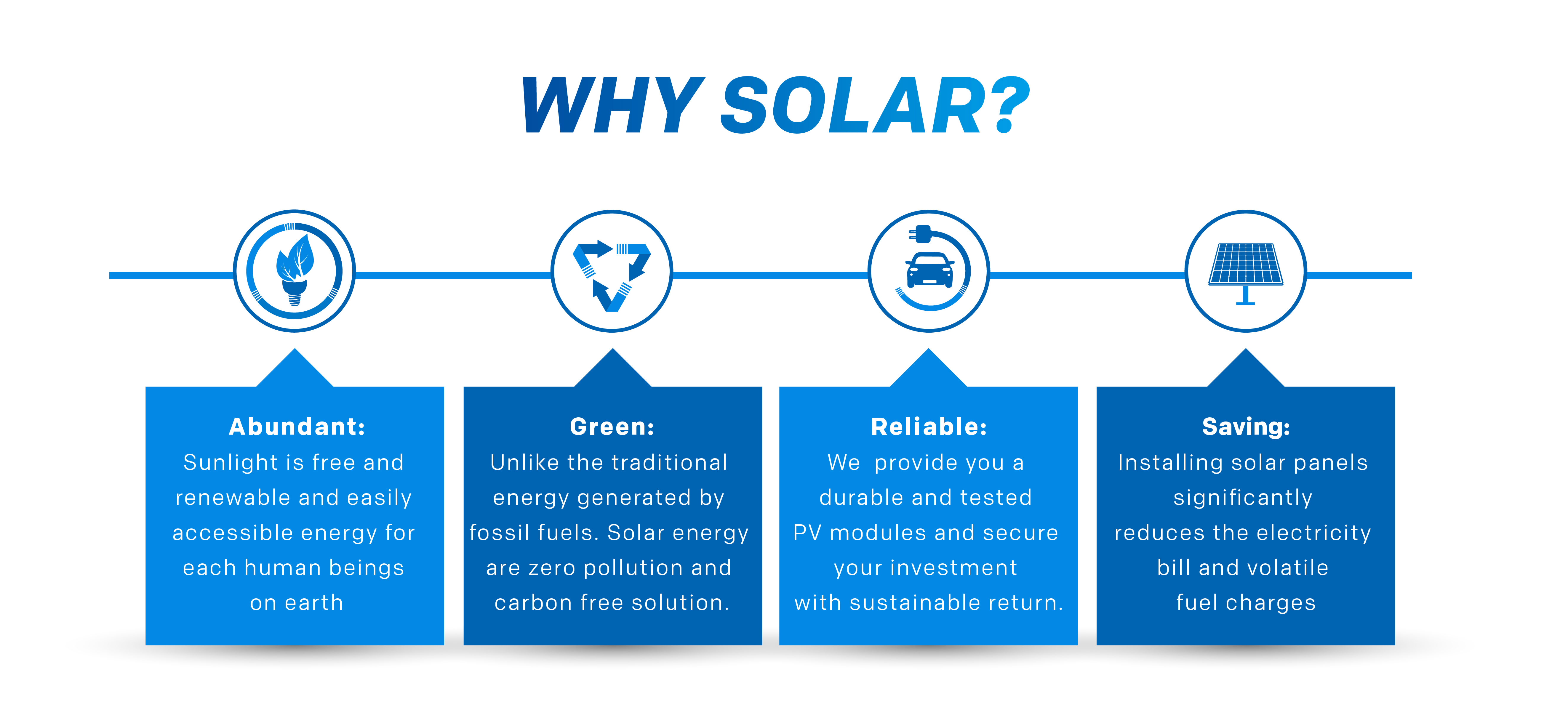 WHY SOLAR?

Abundant:
Sunlight is free and renewable and easily accessible energy for each human beings on earth

Green:
Unlike the traditional energy generated by fossil fuels. Solar energy are zero pollution and carbon free solution.

Reliable:
We provide you a durable and tested PV modules and secure your investment with sustainable return.

Saving:
Installing solar panels significantly reduces the electricity bill and volatile fuel charges